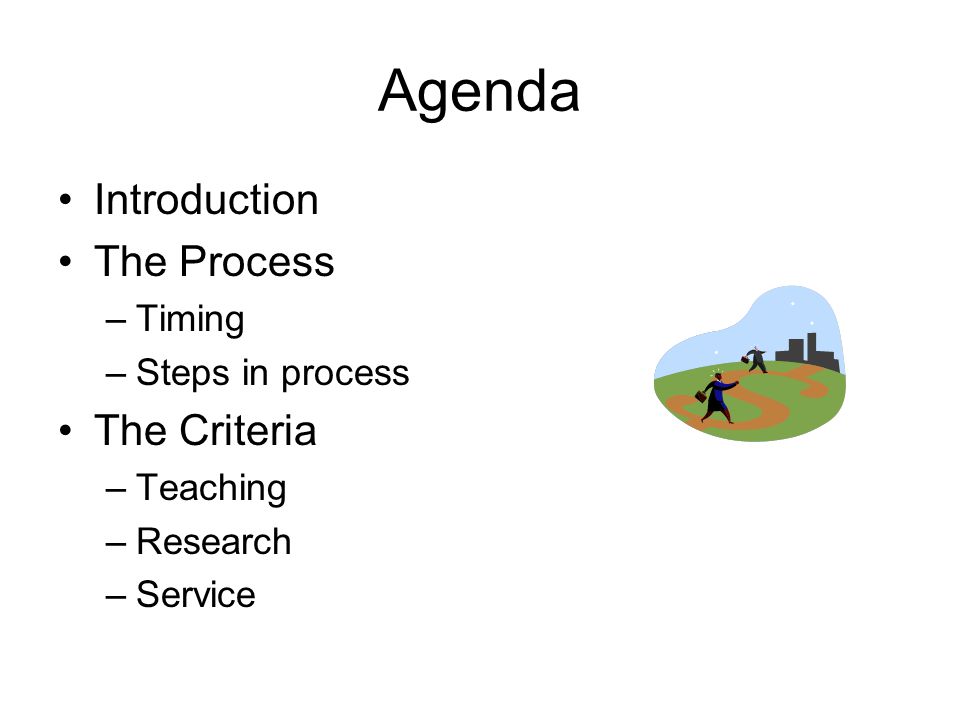 Agenda

• Introduction
• The Process
  – Timing
  – Steps in process
• The Criteria
  – Teaching
  – Research
  – Service